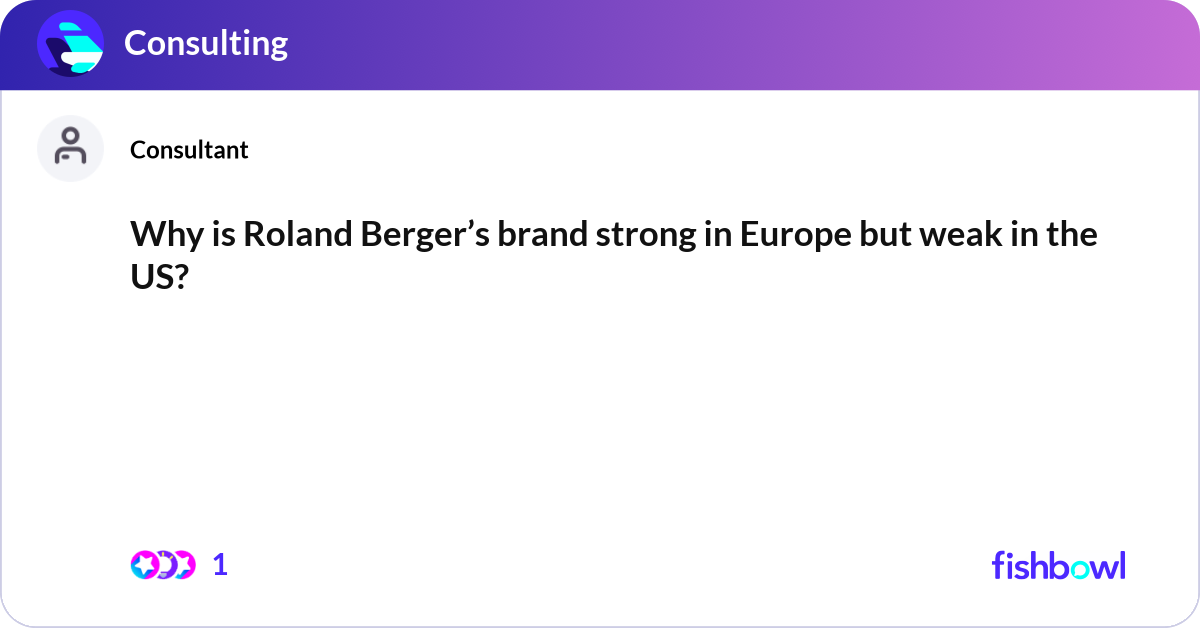 Consulting

Consultant

Why is Roland Berger’s brand strong in Europe but weak in the US?

1

fishbowl